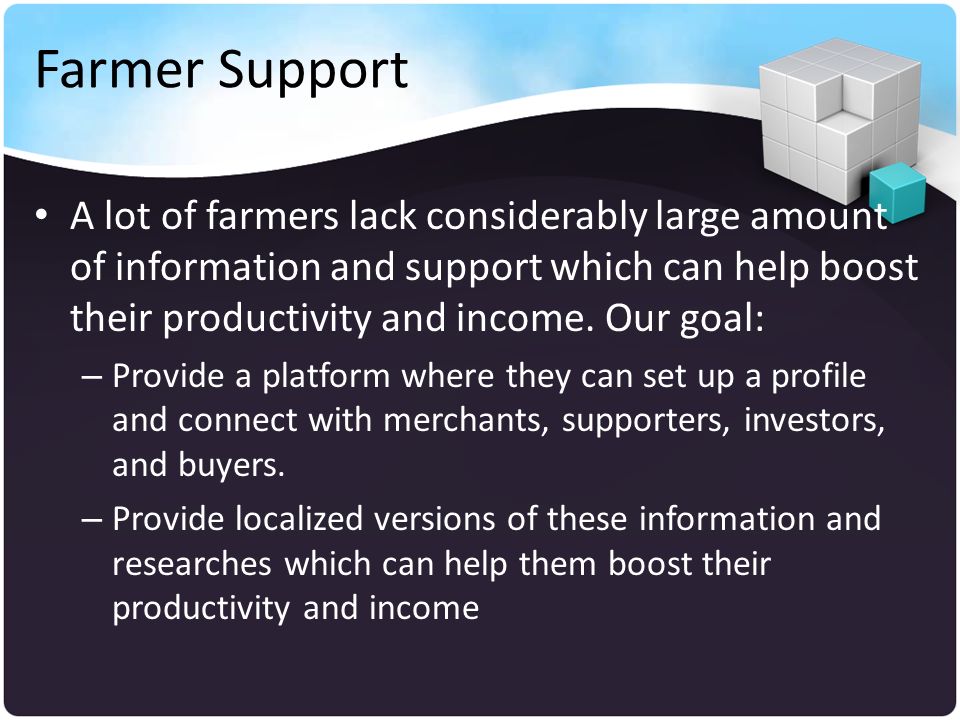 Farmer Support

• A lot of farmers lack considerably large amount of information and support which can help boost their productivity and income. Our goal:

– Provide a platform where they can set up a profile and connect with merchants, supporters, investors, and buyers.

– Provide localized versions of these information and researches which can help them boost their productivity and income